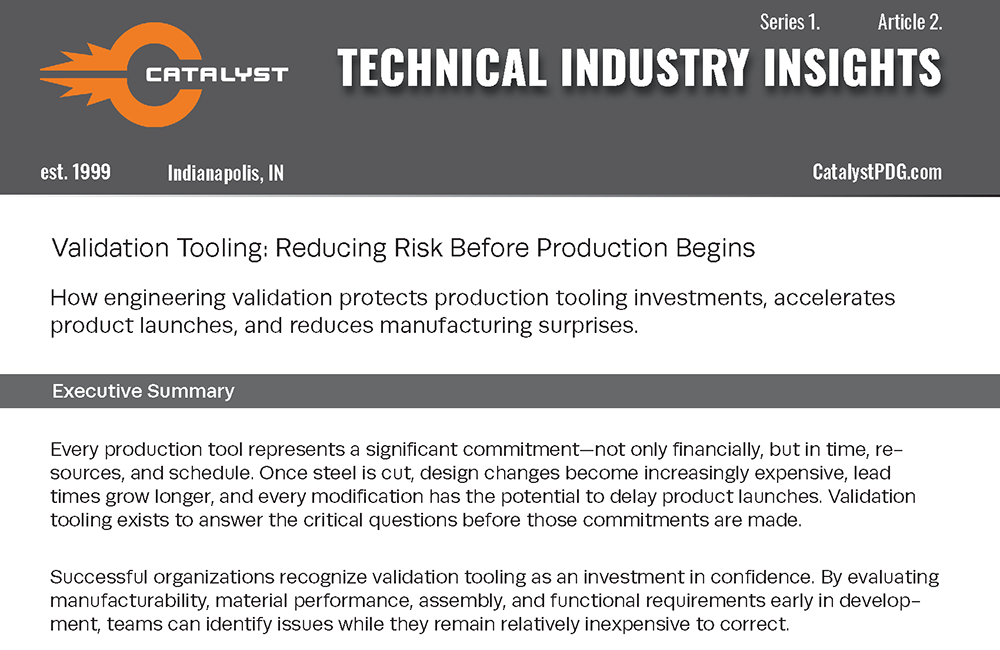 CATALYST

Series 1. Article 2.

TECHNICAL INDUSTRY INSIGHTS

est. 1999 Indianapolis, IN CatalystPDG.com

Validation Tooling: Reducing Risk Before Production Begins

How engineering validation protects production tooling investments, accelerates product launches, and reduces manufacturing surprises.

Executive Summary

Every production tool represents a significant commitment—not only financially, but in time, resources, and schedule. Once steel is cut, design changes become increasingly expensive, lead times grow longer, and every modification has the potential to delay product launches. Validation tooling exists to answer the critical questions before those commitments are made.

Successful organizations recognize validation tooling as an investment in confidence. By evaluating manufacturability, material performance, assembly, and functional requirements early in development, teams can identify issues while they remain relatively inexpensive to correct.